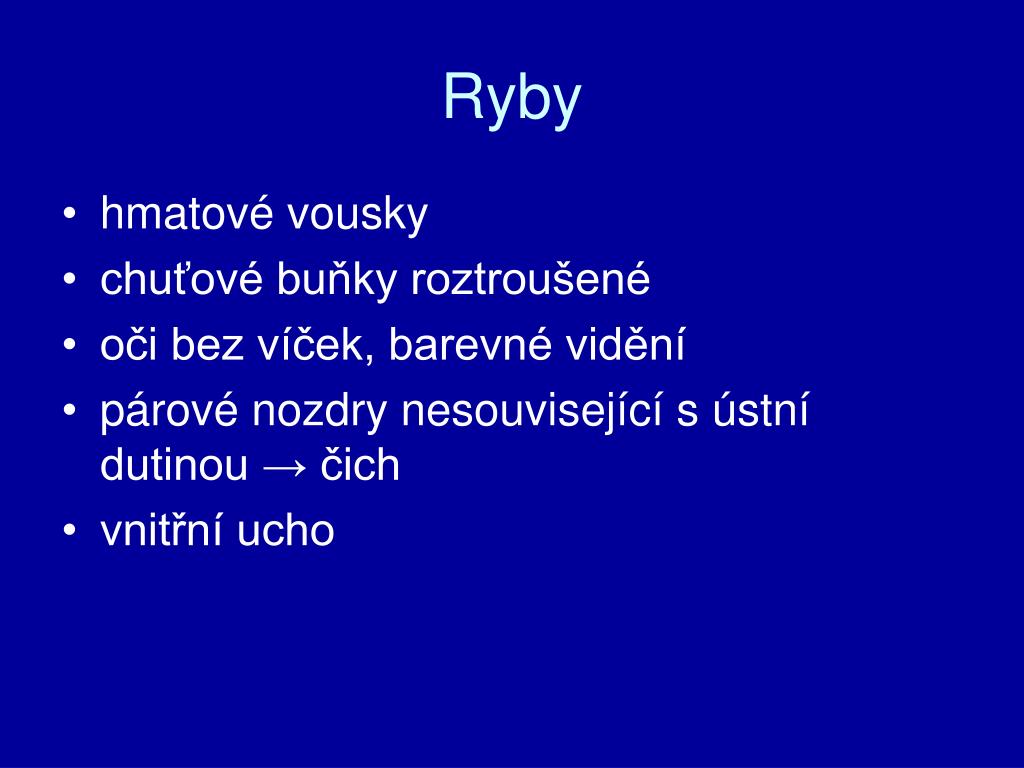 Ryby

• hmatové vousky
• chuťové buňky roztroušené
• oči bez víček, barevné vidění
• párové nozdry nesouvisející s ústní dutinou → čich
• vnitřní ucho